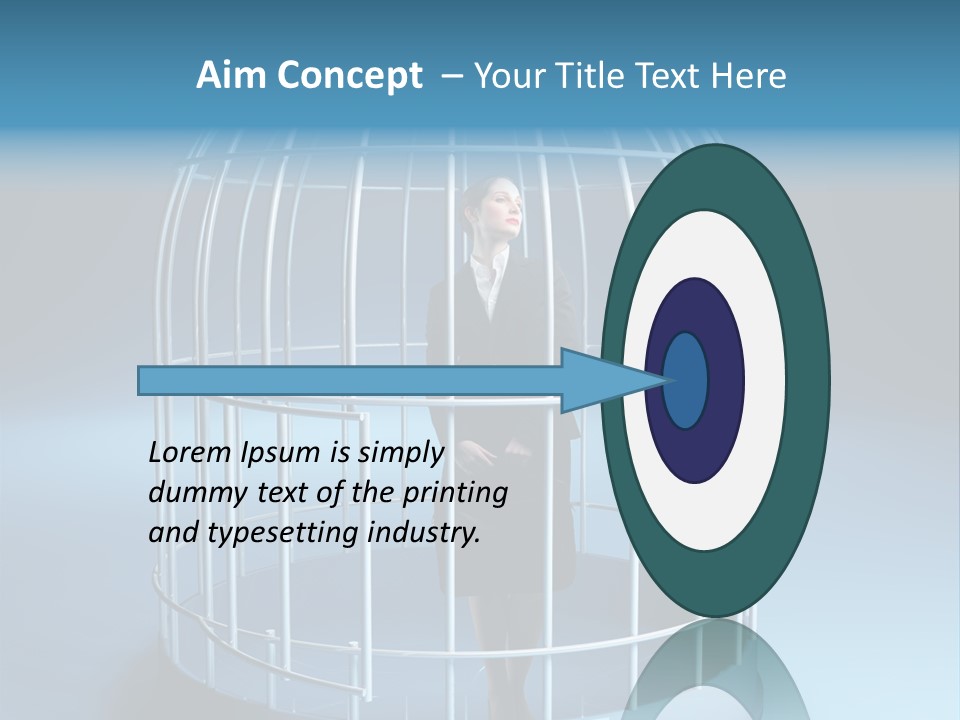 Aim Concept – Your Title Text Here

Lorem Ipsum is simply dummy text of the printing and typesetting industry.